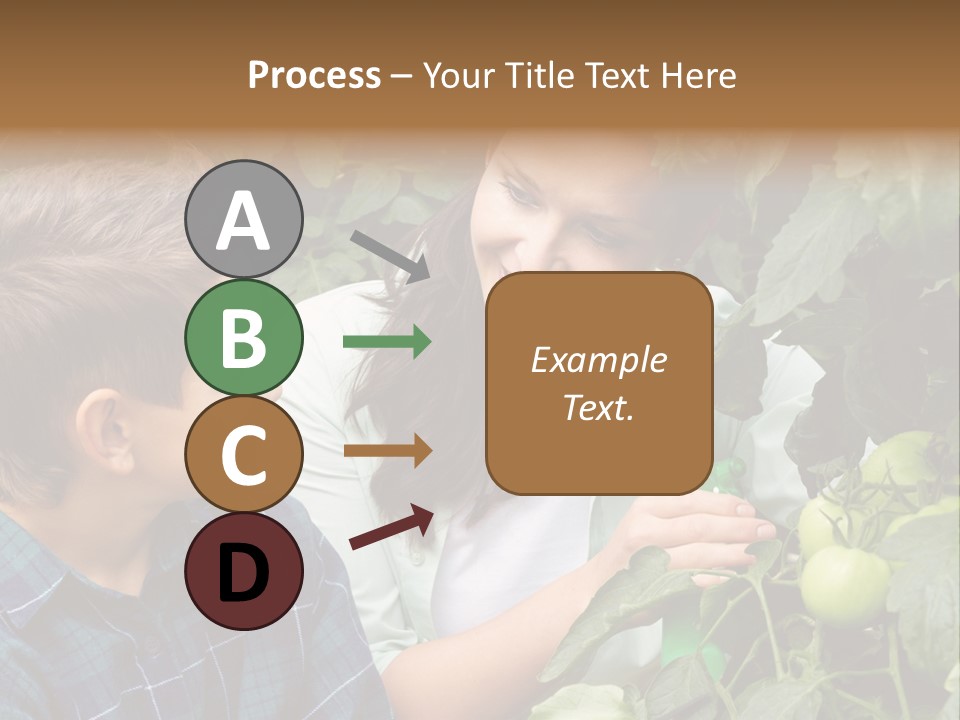 Process – Your Title Text Here

A

B

C

D

Example Text.